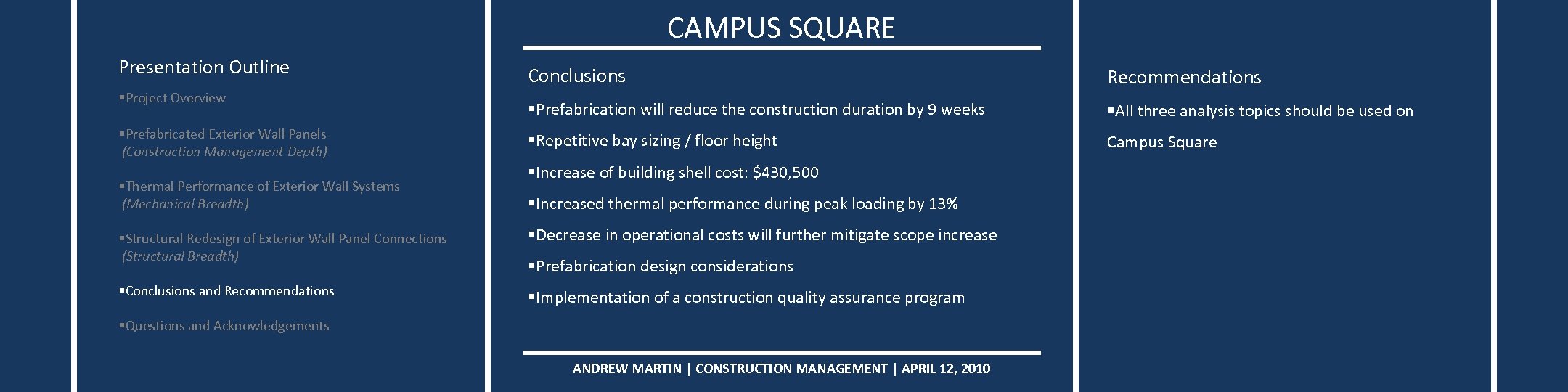 Presentation Outline

▪Project Overview

▪Prefabricated Exterior Wall Panels
(Construction Management Depth)

▪Thermal Performance of Exterior Wall Systems
(Mechanical Breadth)

▪Structural Redesign of Exterior Wall Panel Connections
(Structural Breadth)

▪Conclusions and Recommendations

▪Questions and Acknowledgements

CAMPUS SQUARE

Conclusions

▪Prefabrication will reduce the construction duration by 9 weeks

▪Repetitive bay sizing / floor height

▪Increase of building shell cost: $430,500

▪Increased thermal performance during peak loading by 13%

▪Decrease in operational costs will further mitigate scope increase

▪Prefabrication design considerations

▪Implementation of a construction quality assurance program

ANDREW MARTIN | CONSTRUCTION MANAGEMENT | APRIL 12, 2010

Recommendations

▪All three analysis topics should be used on Campus Square